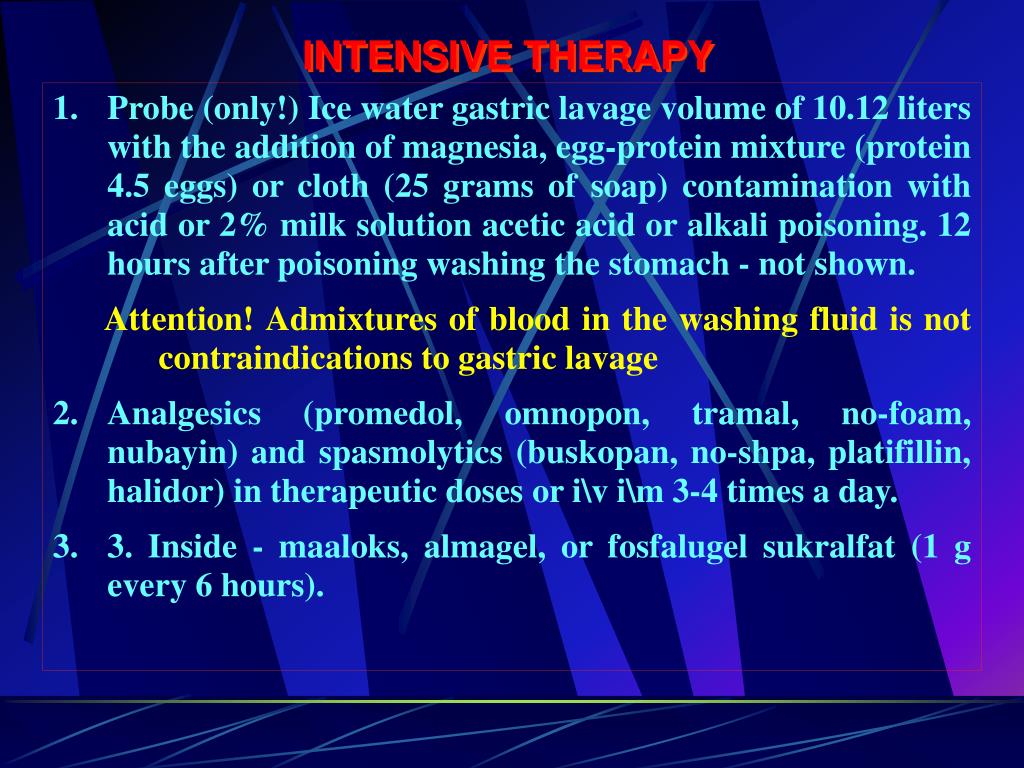 INTENSIVE THERAPY

1. Probe (only!) Ice water gastric lavage volume of 10.12 liters with the addition of magnesia, egg-protein mixture (protein 4.5 eggs) or cloth (25 grams of soap) contamination with acid or 2% milk solution acetic acid or alkali poisoning. 12 hours after poisoning washing the stomach - not shown.

Attention! Admixtures of blood in the washing fluid is not contraindications to gastric lavage

2. Analgesics (promedol, omnopon, tramal, no-foam, nubayin) and spasmolytics (buskopan, no-shpa, platifillin, halidor) in therapeutic doses or i\v i\m 3-4 times a day.

3. 3. Inside - maaloks, almagel, or fosfalugel sukralfat (1 g every 6 hours).